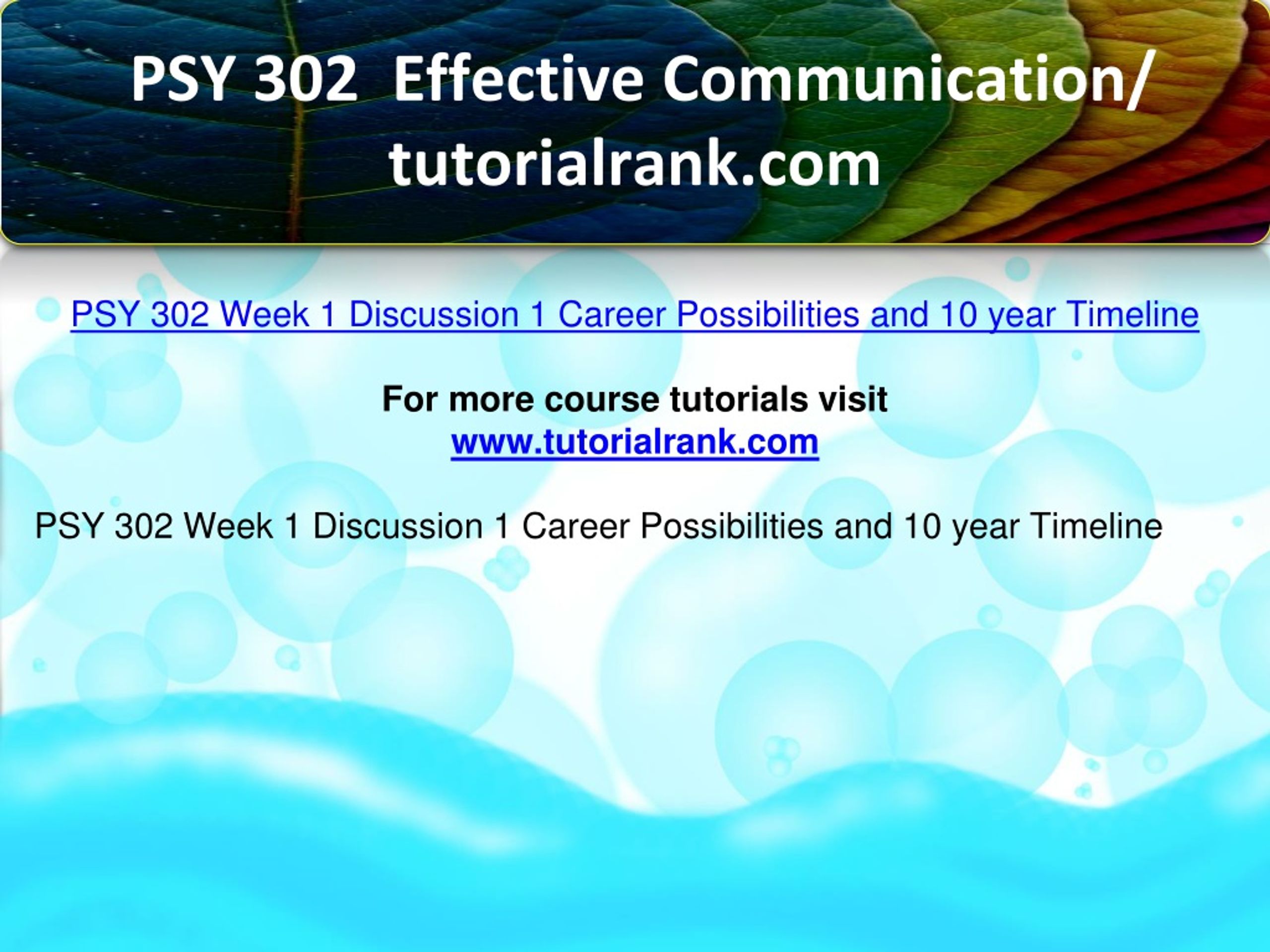 PSY 302 Effective Communication/ tutorialrank.com

PSY 302 Week 1 Discussion 1 Career Possibilities and 10 year Timeline

For more course tutorials visit
www.tutorialrank.com

PSY 302 Week 1 Discussion 1 Career Possibilities and 10 year Timeline